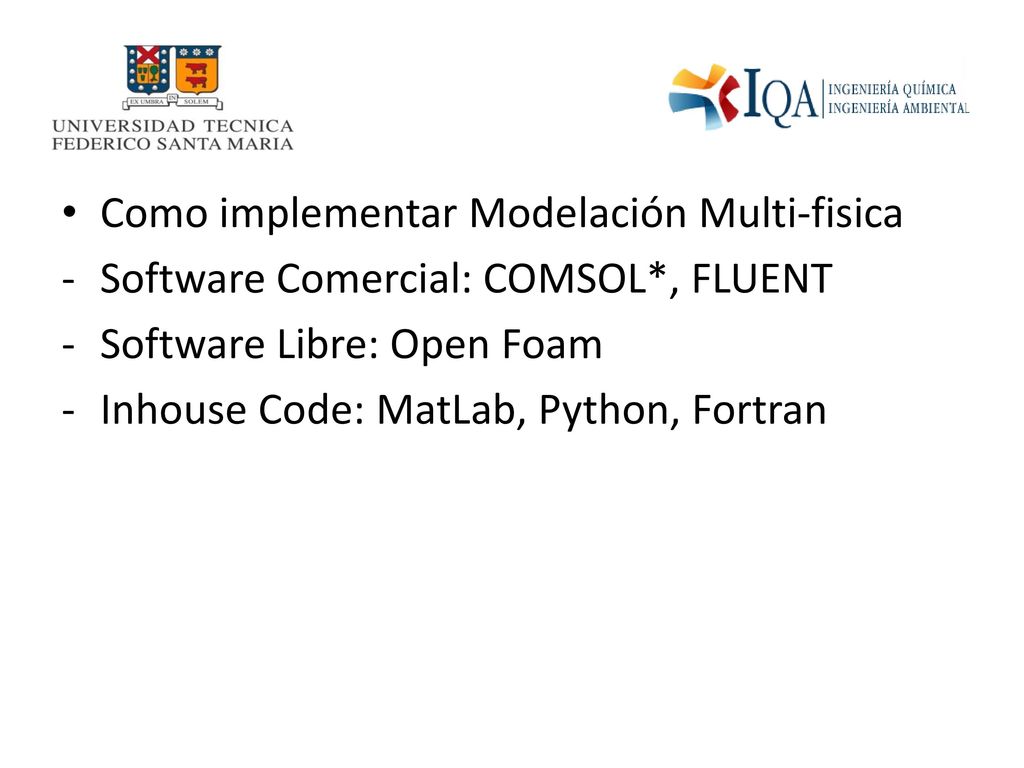 EX UMBRA IN SOLEM
UNIVERSIDAD TECNICA
FEDERICO SANTA MARIA

IQA INGENIERÍA QUÍMICA
INGENIERÍA AMBIENTAL

• Como implementar Modelación Multi-fisica
- Software Comercial: COMSOL*, FLUENT
- Software Libre: Open Foam
- Inhouse Code: MatLab, Python, Fortran